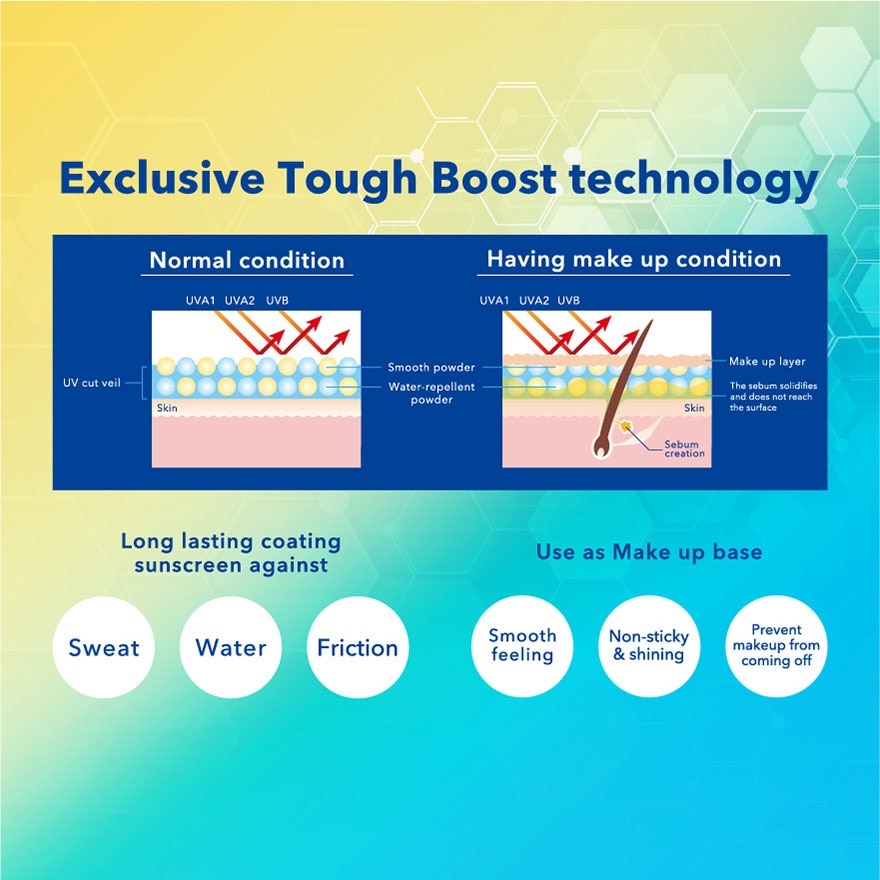 Exclusive Tough Boost technology

Normal condition

UVA1 UVA2 UVB

UV cut veil

Skin

Smooth powder

Water-repellent powder

Having make up condition

UVA1 UVA2 UVB

Make up layer

The sebum solidifies and does not reach the surface

Skin

Sebum creation

Long lasting coating sunscreen against

Sweat

Water

Friction

Use as Make up base

Smooth feeling

Non-sticky & shining

Prevent makeup from coming off